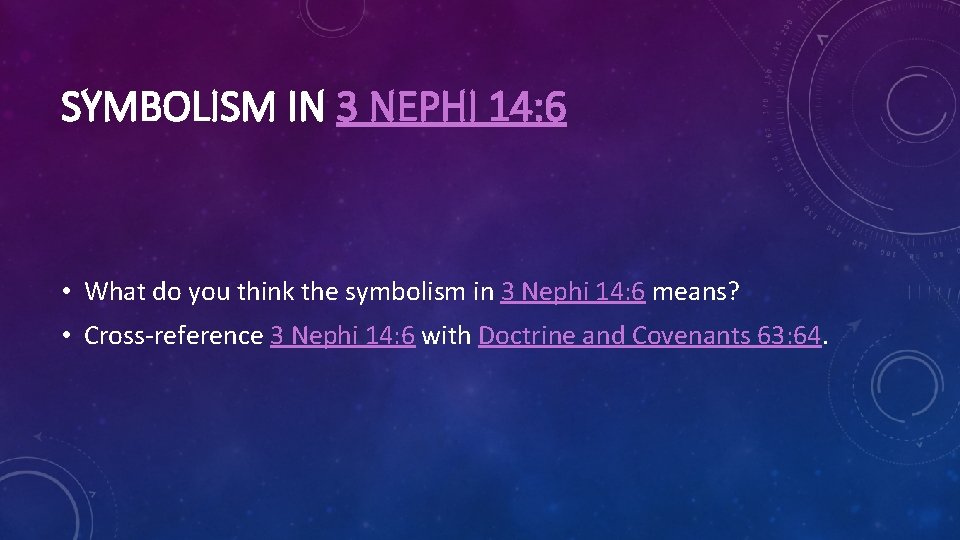 SYMBOLISM IN 3 NEPHI 14:6

• What do you think the symbolism in 3 Nephi 14:6 means?

• Cross-reference 3 Nephi 14:6 with Doctrine and Covenants 63:64.